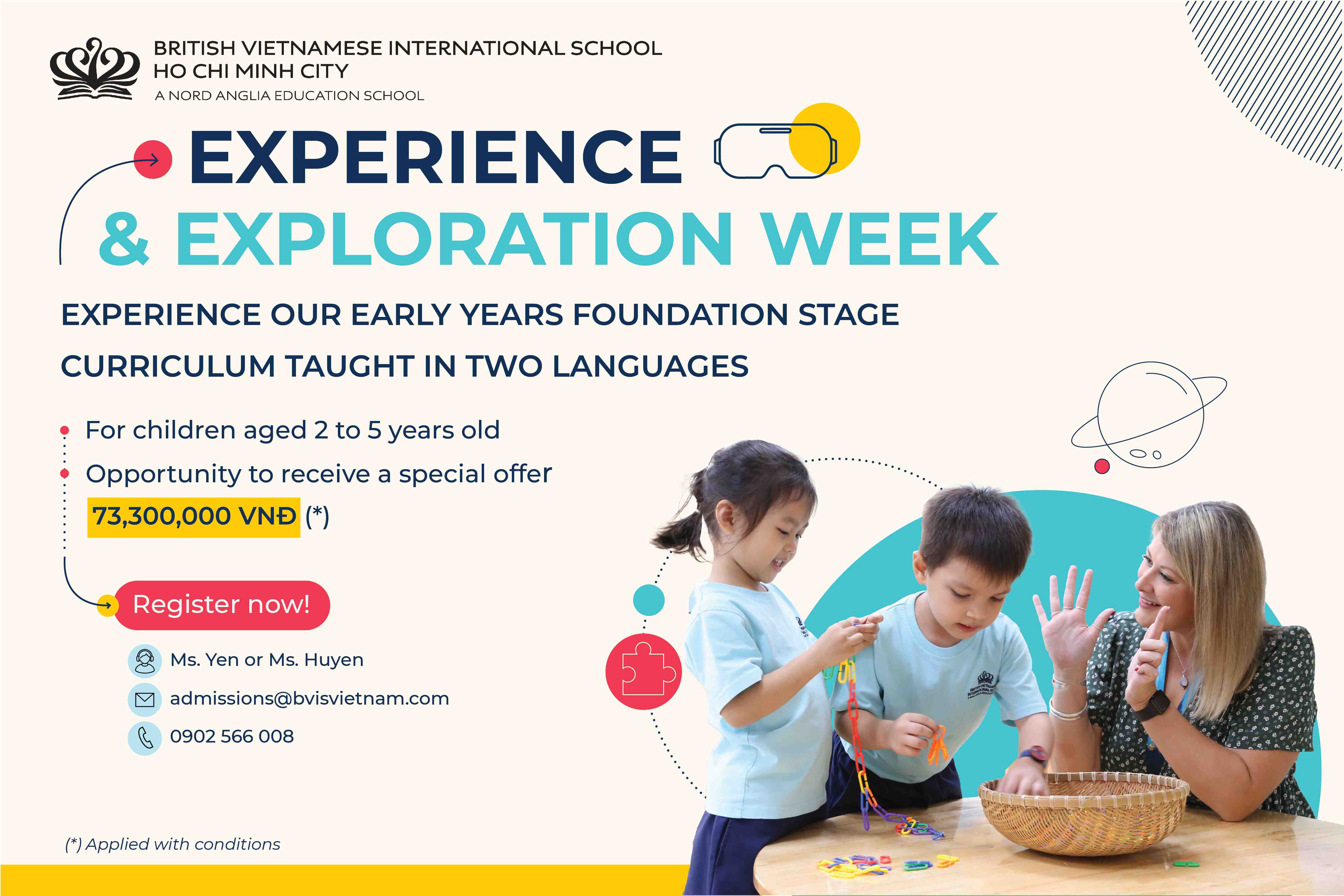 BRITISH VIETNAMESE INTERNATIONAL SCHOOL
HO CHI MINH CITY
A NORD ANGLIA EDUCATION SCHOOL

EXPERIENCE
& EXPLORATION WEEK

EXPERIENCE OUR EARLY YEARS FOUNDATION STAGE CURRICULUM TAUGHT IN TWO LANGUAGES

For children aged 2 to 5 years old
Opportunity to receive a special offer 73,300,000 VNĐ (*)

Register now!

Ms. Yen or Ms. Huyen
admissions@bvisvietnam.com
0902 566 008

(*) Applied with conditions